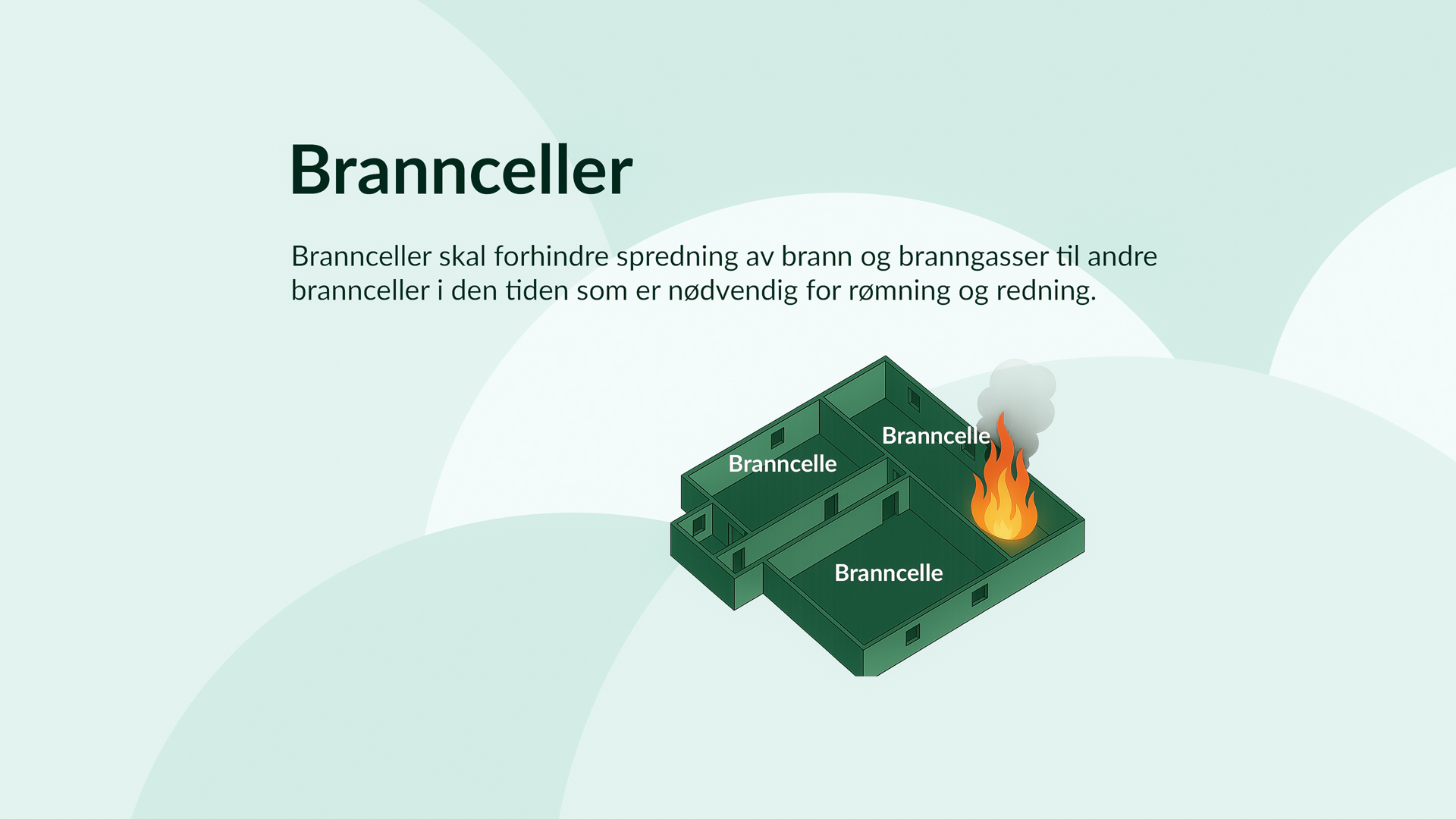 Brannceller

Brannceller skal forhindre spredning av brann og branngasser til andre brannceller i den tiden som er nødvendig for rømning og redning.

Branncelle

Branncelle

Branncelle